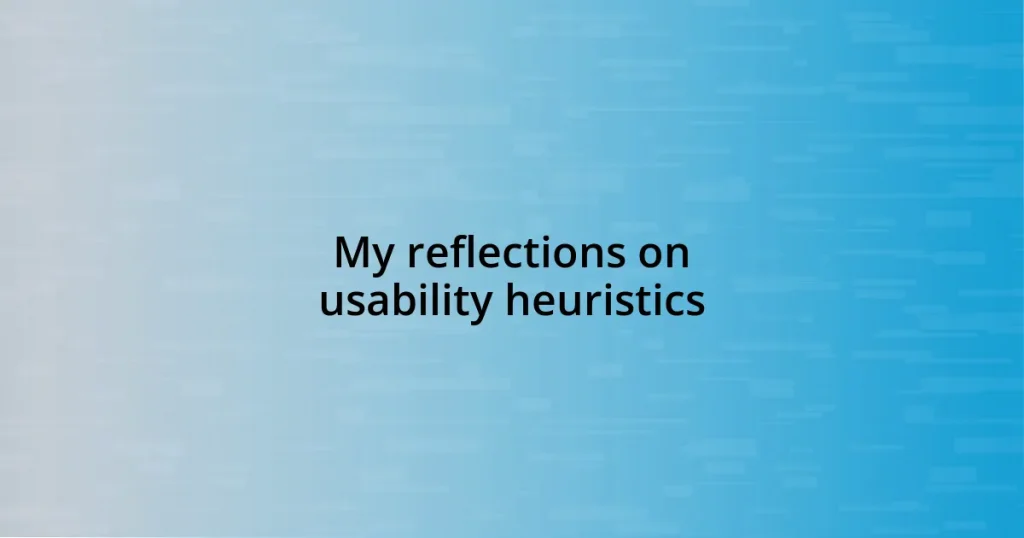 My reflections on usability heuristics